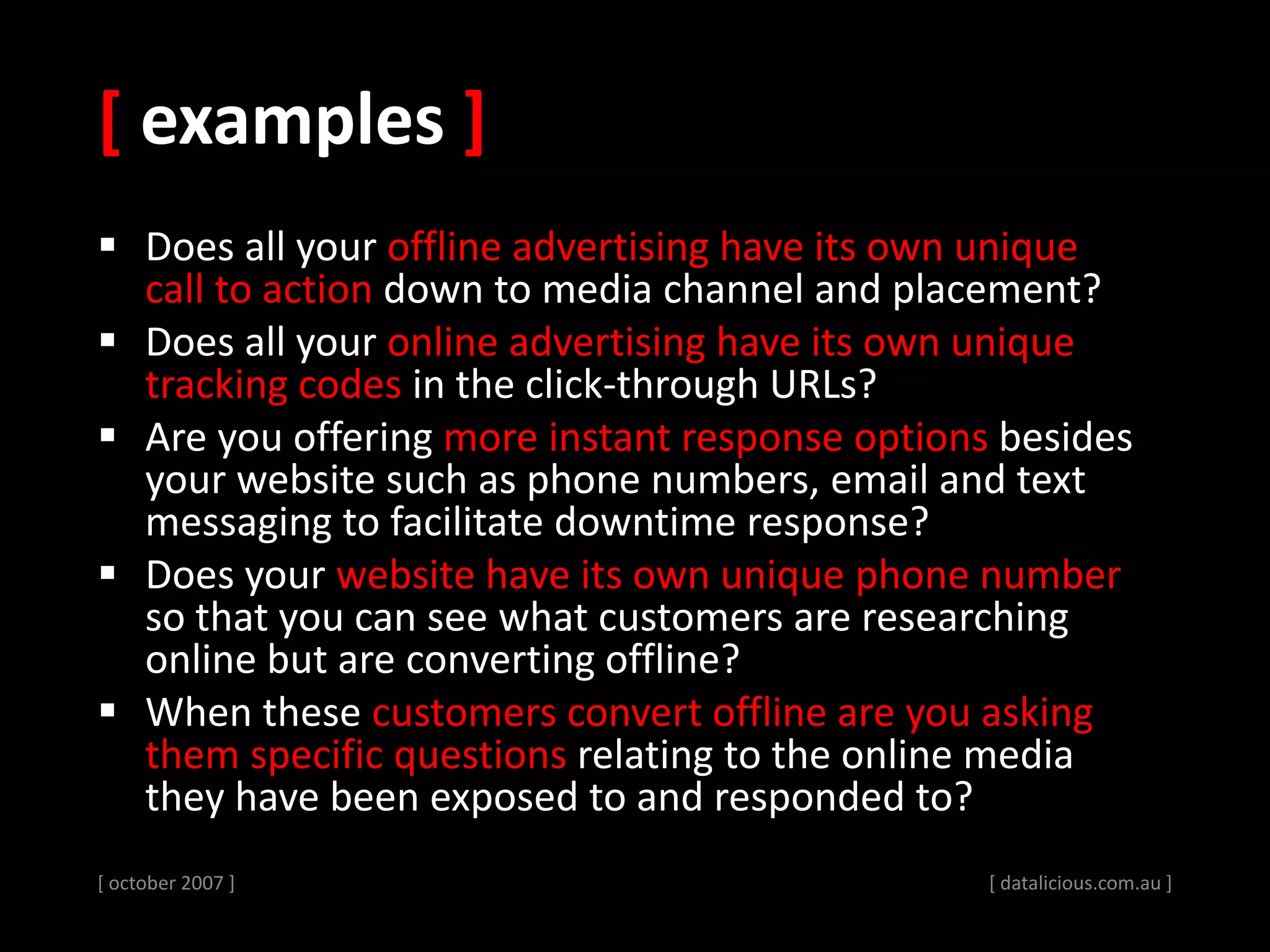 [ examples ]

▪ Does all your offline advertising have its own unique call to action down to media channel and placement?

▪ Does all your online advertising have its own unique tracking codes in the click-through URLs?

▪ Are you offering more instant response options besides your website such as phone numbers, email and text messaging to facilitate downtime response?

▪ Does your website have its own unique phone number so that you can see what customers are researching online but are converting offline?

▪ When these customers convert offline are you asking them specific questions relating to the online media they have been exposed to and responded to?

[ october 2007 ]

[ datalicious.com.au ]